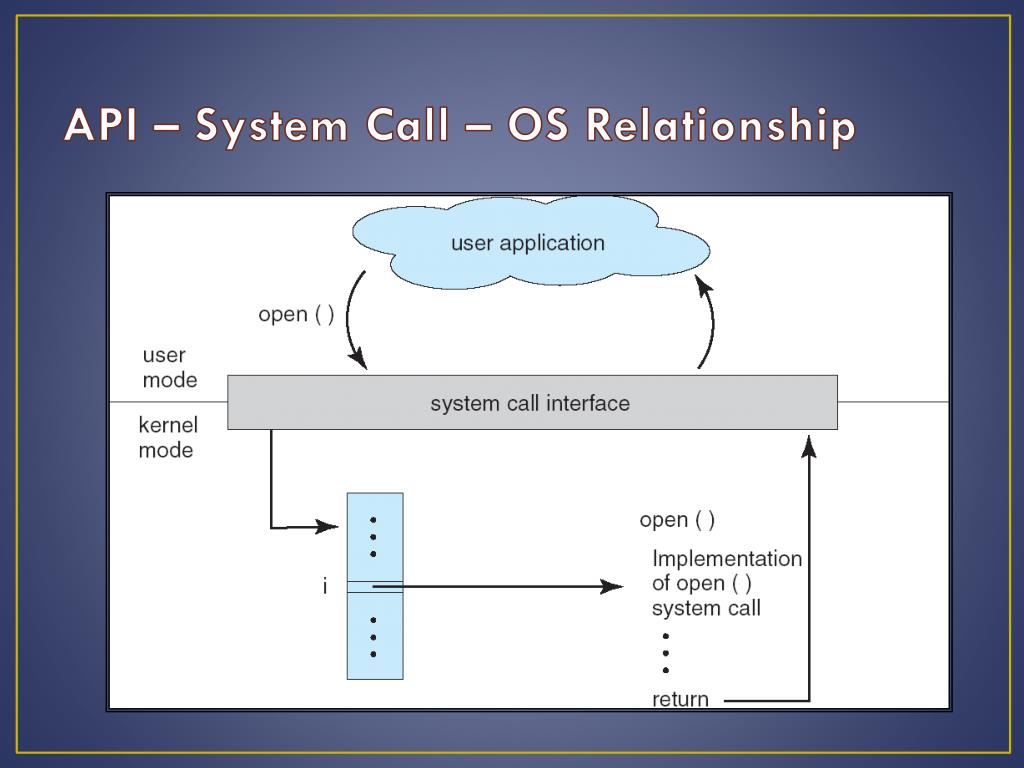 API – System Call – OS Relationship

user application

open ( )

user mode

system call interface

kernel mode

i

open ( )

Implementation of open ( ) system call

return